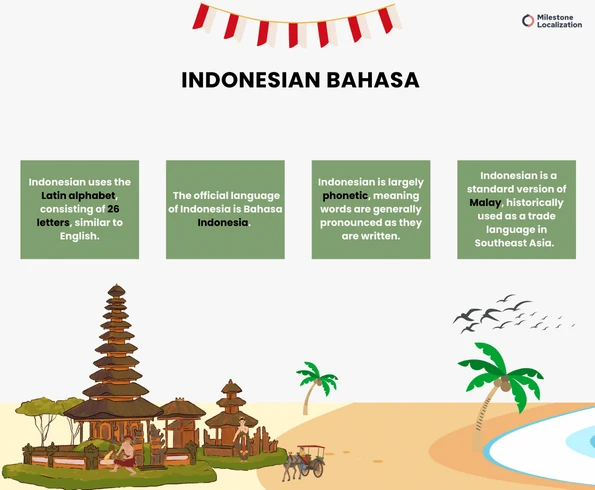 Milestone Localization

INDONESIAN BAHASA

Indonesian uses the Latin alphabet, consisting of 26 letters, similar to English.

The official language of Indonesia is Bahasa Indonesia.

Indonesian is largely phonetic, meaning words are generally pronounced as they are written.

Indonesian is a standard version of Malay, historically used as a trade language in Southeast Asia.